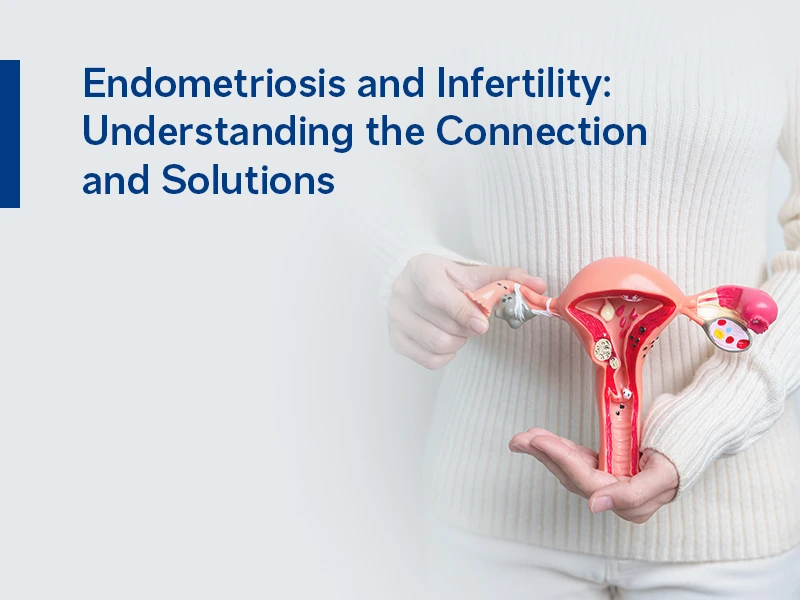 Endometriosis and Infertility: Understanding the Connection and Solutions